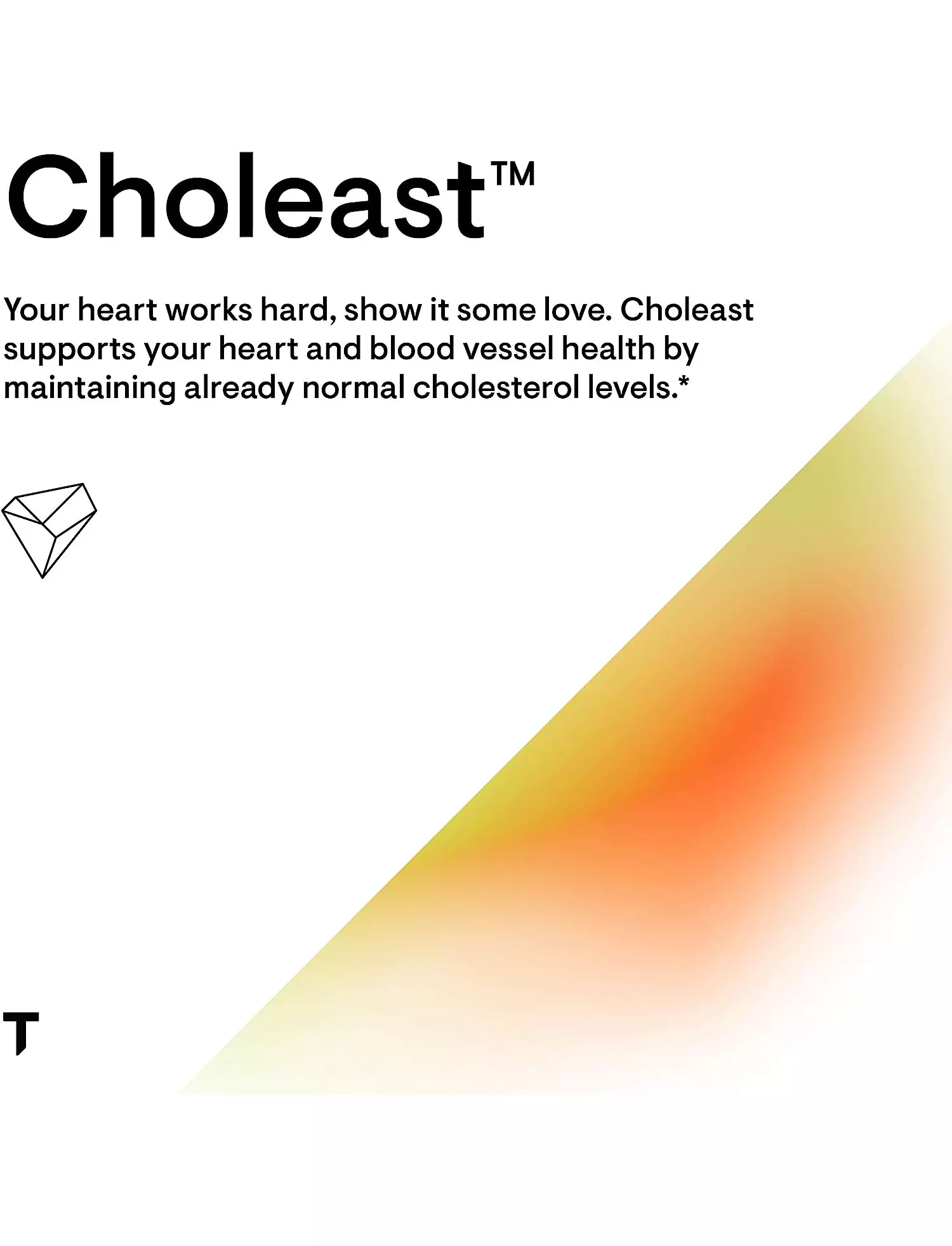 Choleast™

Your heart works hard, show it some love. Choleast supports your heart and blood vessel health by maintaining already normal cholesterol levels.*

T